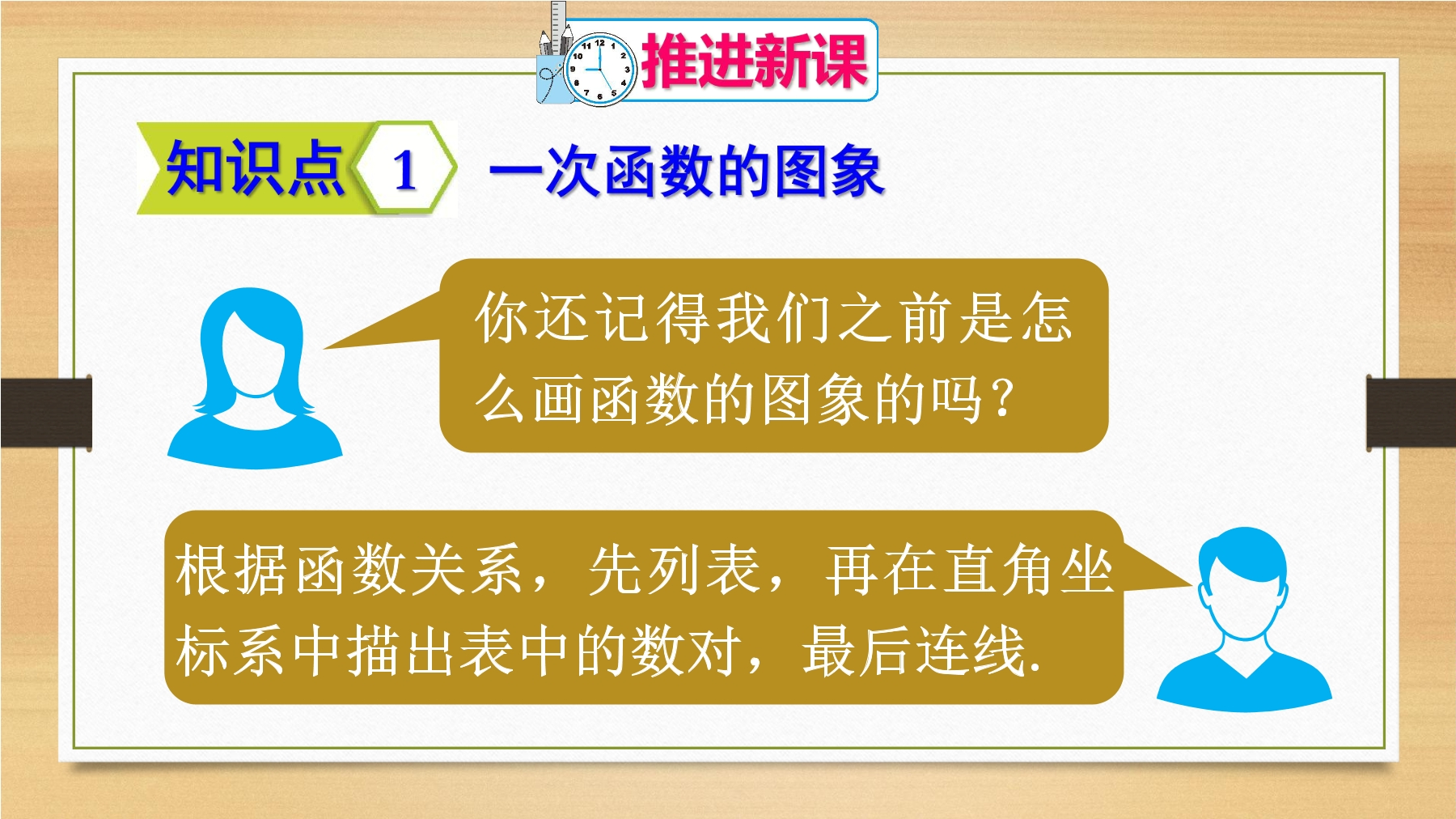 推进新课

知识点 1 一次函数的图象

你还记得我们之前是怎么画函数的图象的吗？

根据函数关系，先列表，再在直角坐标系中描出表中的数对，最后连线.